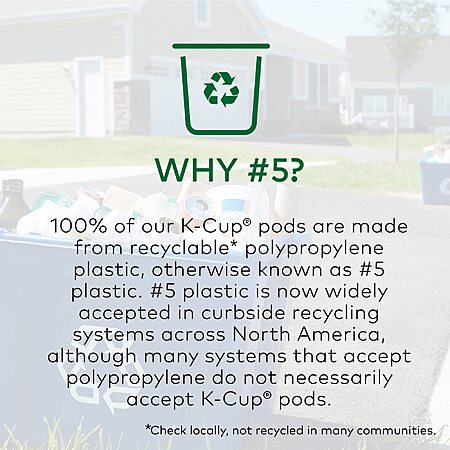 WHY #5?

100% of our K-Cup® pods are made from recyclable* polypropylene plastic, otherwise known as #5 plastic. #5 plastic is now widely accepted in curbside recycling systems across North America, although many systems that accept polypropylene do not necessarily accept K-Cup® pods.

*Check locally, not recycled in many communities.